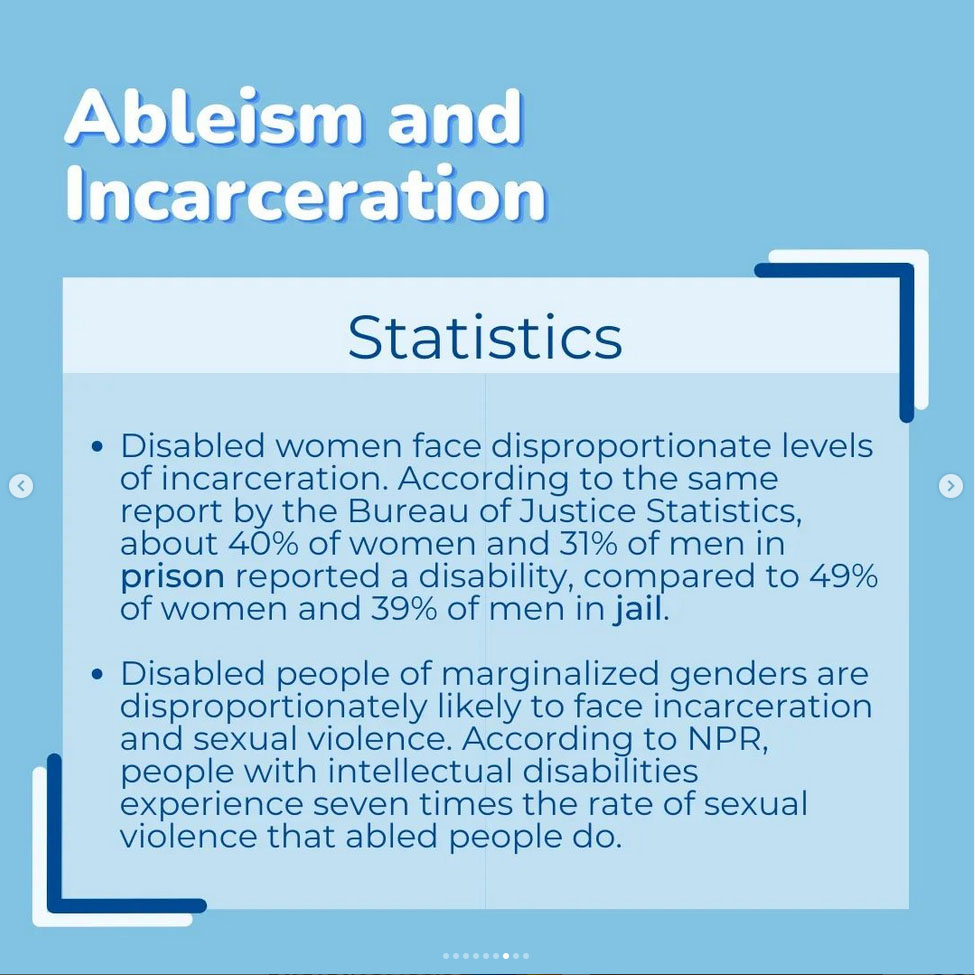 Ableism and Incarceration

Statistics

• Disabled women face disproportionate levels of incarceration. According to the same report by the Bureau of Justice Statistics, about 40% of women and 31% of men in prison reported a disability, compared to 49% of women and 39% of men in jail.

• Disabled people of marginalized genders are disproportionately likely to face incarceration and sexual violence. According to NPR, people with intellectual disabilities experience seven times the rate of sexual violence that abled people do.